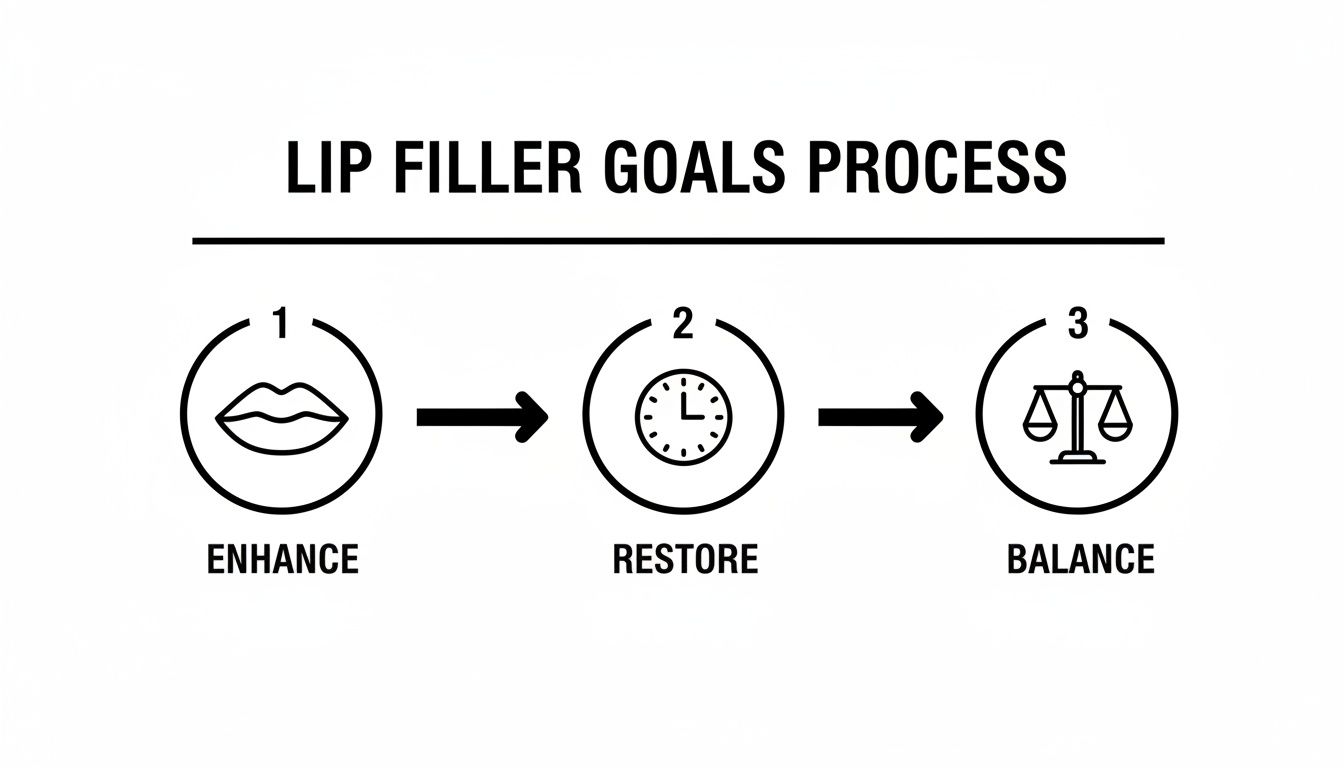 LIP FILLER GOALS PROCESS

1

ENHANCE

2

RESTORE

3

BALANCE